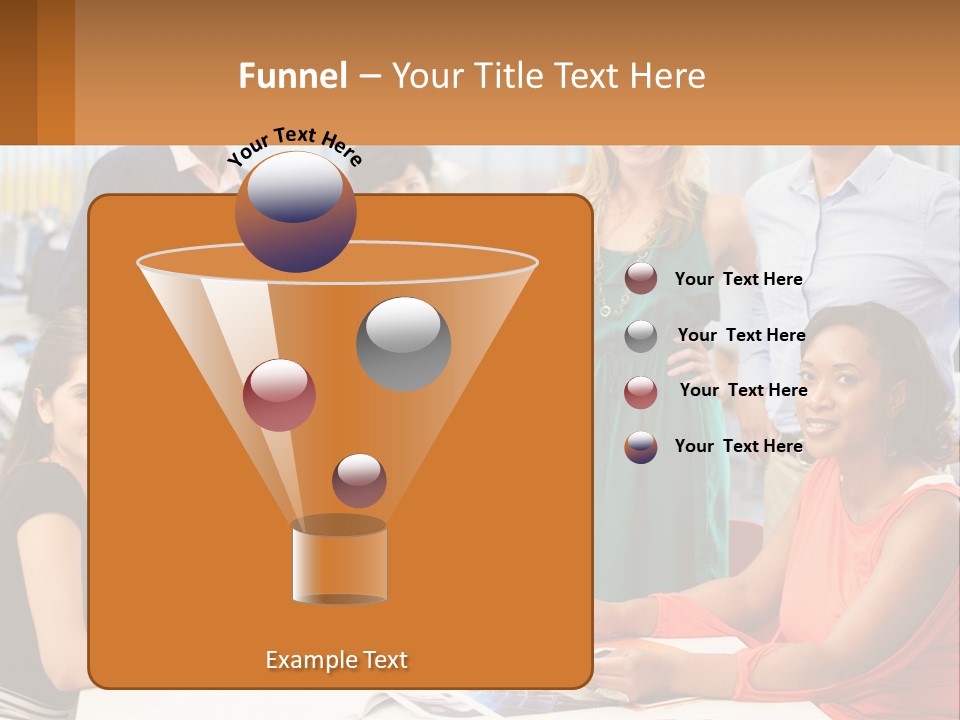 Funnel – Your Title Text Here

Your Text Here

Your Text Here

Your Text Here

Your Text Here

Your Text Here

Example Text